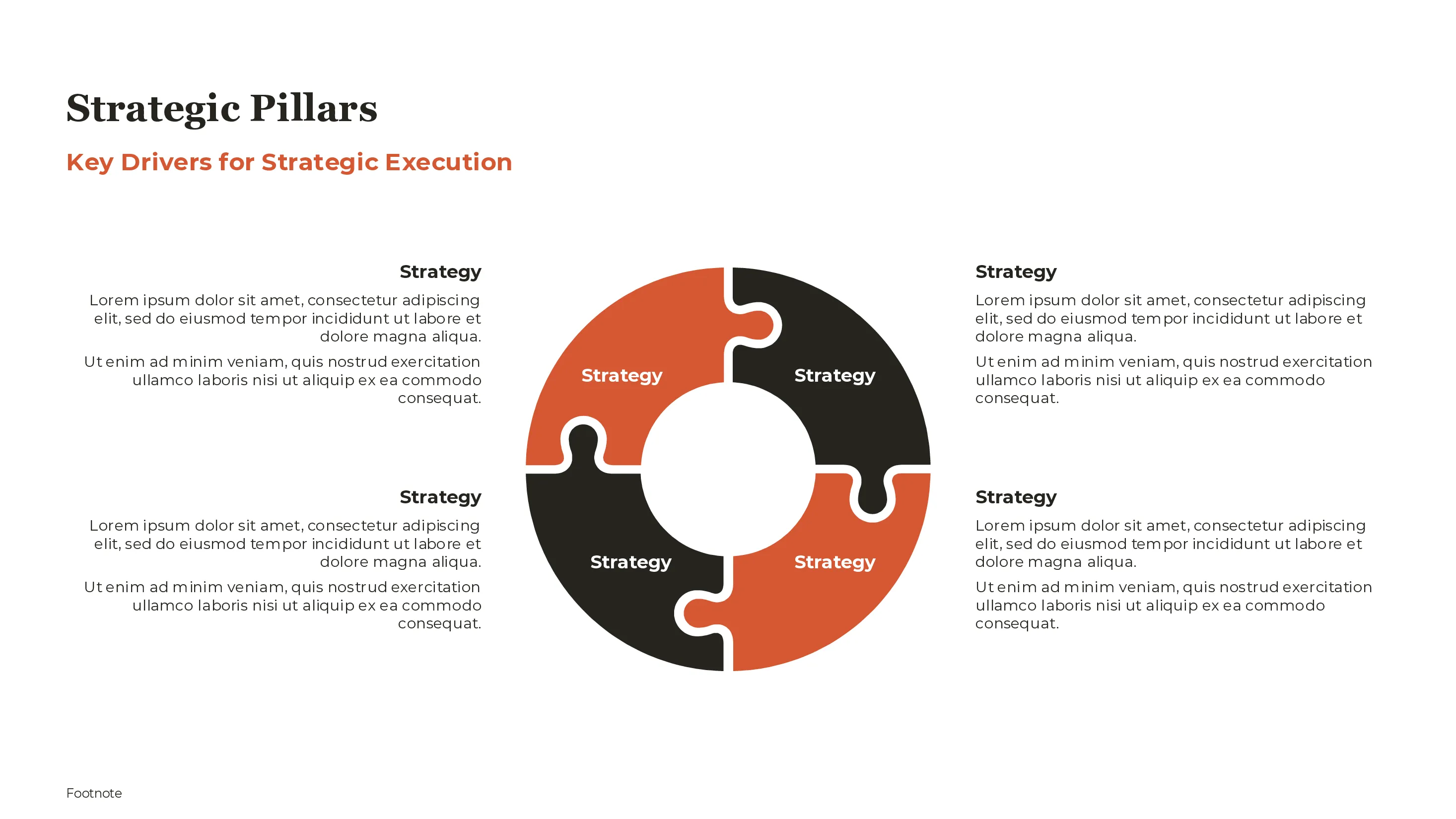 Strategic Pillars

Key Drivers for Strategic Execution

Strategy

Lorem ipsum dolor sit amet, consectetur adipiscing elit, sed do eiusmod tempor incididunt ut labore et dolore magna aliqua.

Ut enim ad minim veniam, quis nostrud exercitation ullamco laboris nisi ut aliquip ex ea commodo consequat.

Strategy

Lorem ipsum dolor sit amet, consectetur adipiscing elit, sed do eiusmod tempor incididunt ut labore et dolore magna aliqua.

Ut enim ad minim veniam, quis nostrud exercitation ullamco laboris nisi ut aliquip ex ea commodo consequat.

Strategy

Strategy

Strategy

Strategy

Strategy

Lorem ipsum dolor sit amet, consectetur adipiscing elit, sed do eiusmod tempor incididunt ut labore et dolore magna aliqua.

Ut enim ad minim veniam, quis nostrud exercitation ullamco laboris nisi ut aliquip ex ea commodo consequat.

Strategy

Lorem ipsum dolor sit amet, consectetur adipiscing elit, sed do eiusmod tempor incididunt ut labore et dolore magna aliqua.

Ut enim ad minim veniam, quis nostrud exercitation ullamco laboris nisi ut aliquip ex ea commodo consequat.

Footnote